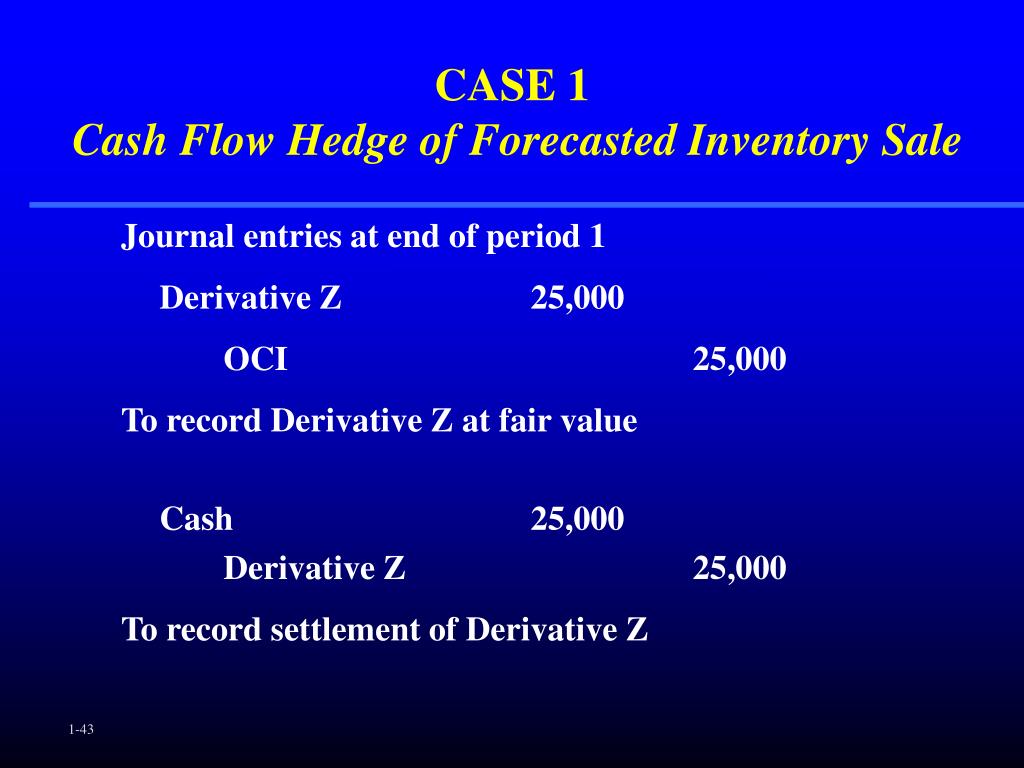 CASE 1
Cash Flow Hedge of Forecasted Inventory Sale

Journal entries at end of period 1

Derivative Z 25,000

OCI 25,000

To record Derivative Z at fair value

Cash 25,000
Derivative Z 25,000

To record settlement of Derivative Z

1-43